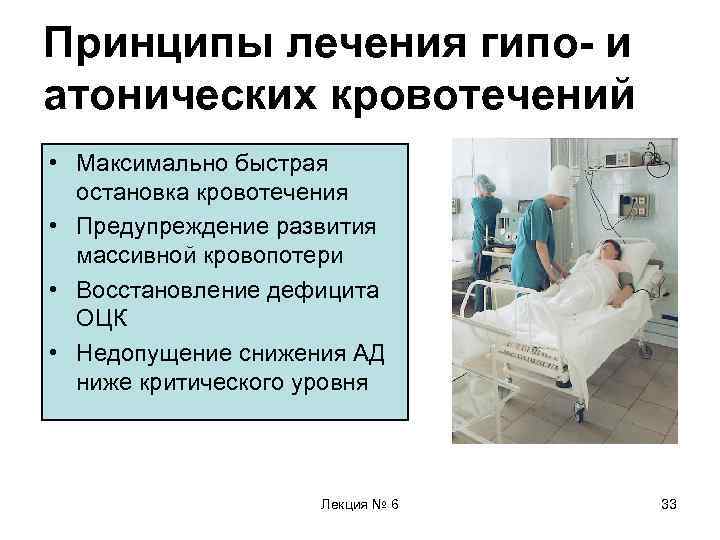 Принципы лечения гипо- и атонических кровотечений

• Максимально быстрая остановка кровотечения
• Предупреждение развития массивной кровопотери
• Восстановление дефицита ОЦК
• Недопущение снижения АД ниже критического уровня

Лекция № 6

33